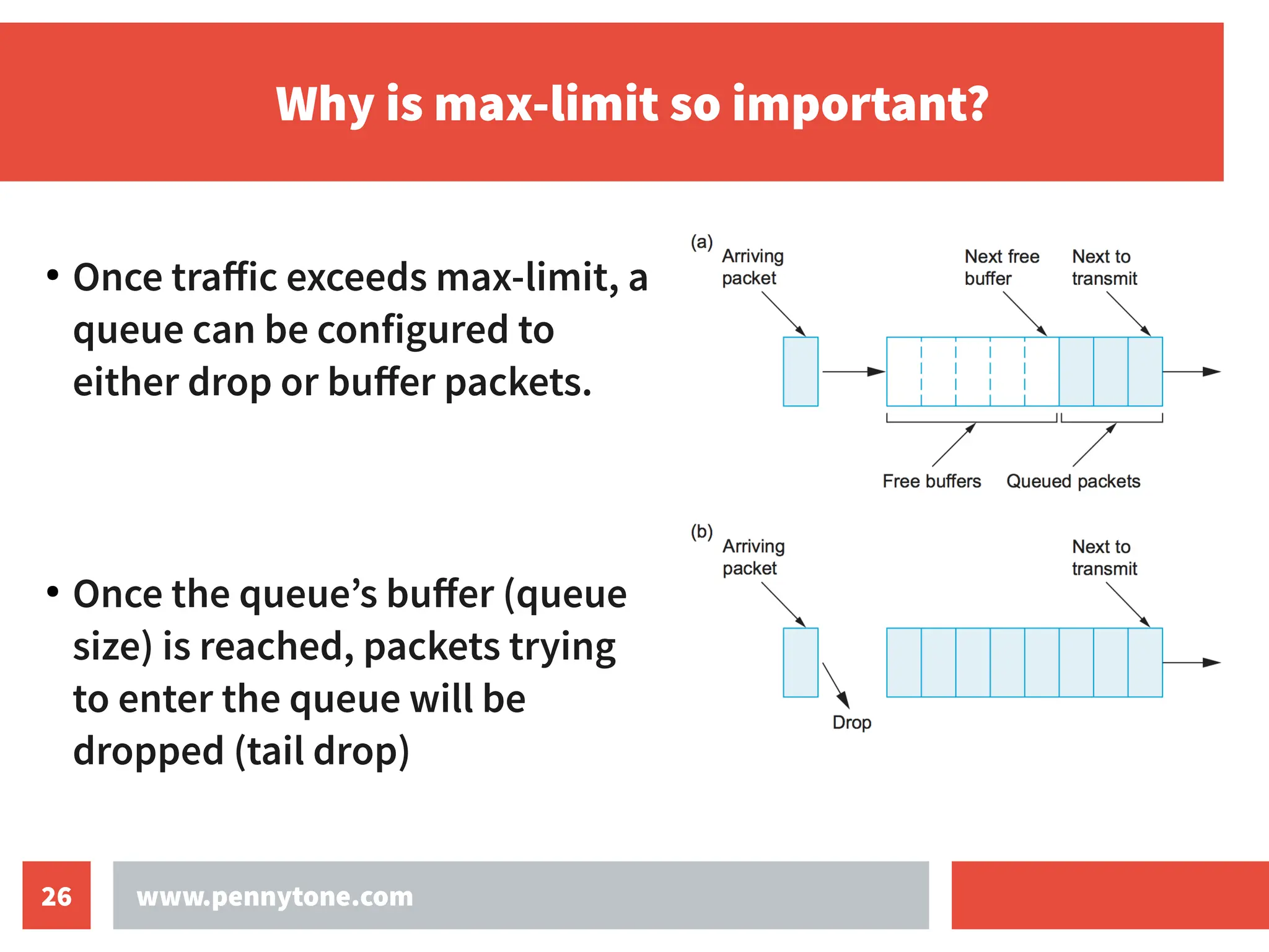 Why is max-limit so important?

• Once traffic exceeds max-limit, a queue can be configured to either drop or buffer packets.

• Once the queue's buffer (queue size) is reached, packets trying to enter the queue will be dropped (tail drop)

(a)
Arriving packet
Next free buffer
Next to transmit
Free buffers
Queued packets

(b)
Arriving packet
Next to transmit
Drop

26
www.pennytone.com